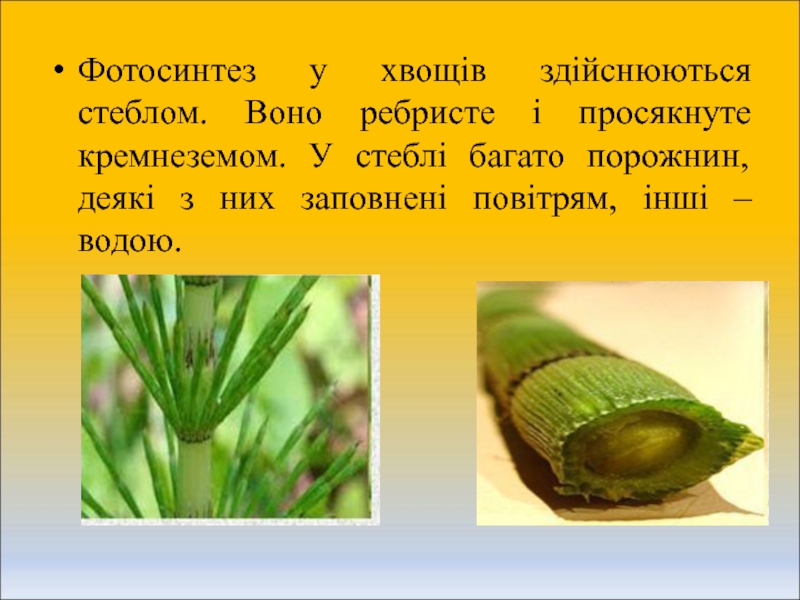 • Фотосинтез у хвощів здійснюються стеблом. Воно ребристе і просякнуте кремнеземом. У стеблі багато порожнин, деякі з них заповнені повітрям, інші – водою.